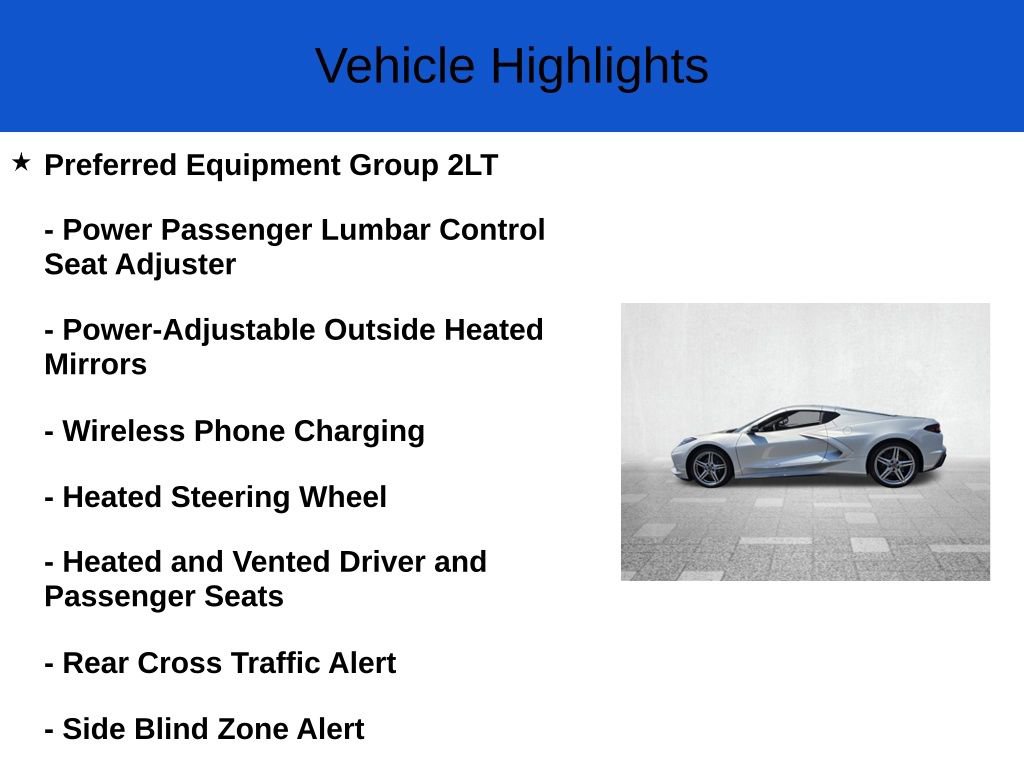 Vehicle Highlights

★ Preferred Equipment Group 2LT

- Power Passenger Lumbar Control Seat Adjuster

- Power-Adjustable Outside Heated Mirrors

- Wireless Phone Charging

- Heated Steering Wheel

- Heated and Vented Driver and Passenger Seats

- Rear Cross Traffic Alert

- Side Blind Zone Alert